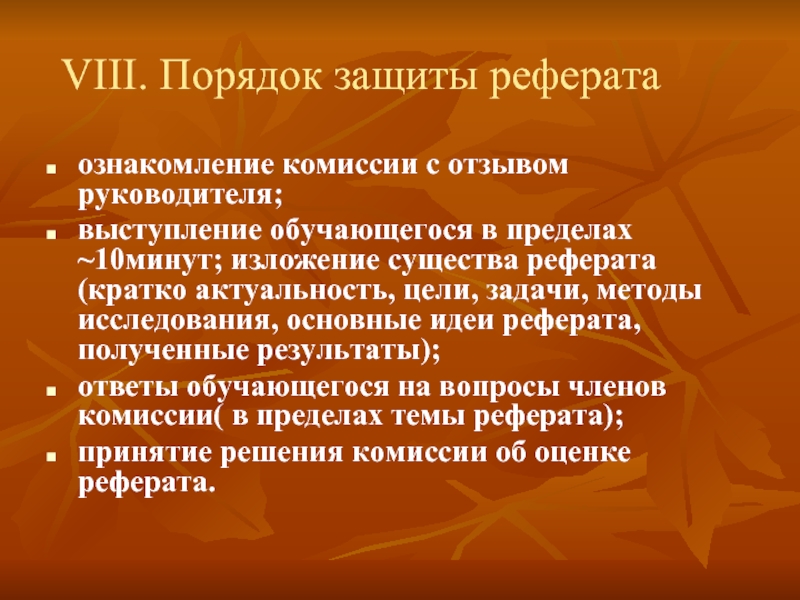 VIII. Порядок защиты реферата

- ознакомление комиссии с отзывом руководителя;
- выступление обучающегося в пределах ~10минут; изложение существа реферата (кратко актуальность, цели, задачи, методы исследования, основные идеи реферата, полученные результаты);
- ответы обучающегося на вопросы членов комиссии( в пределах темы реферата);
- принятие решения комиссии об оценке реферата.